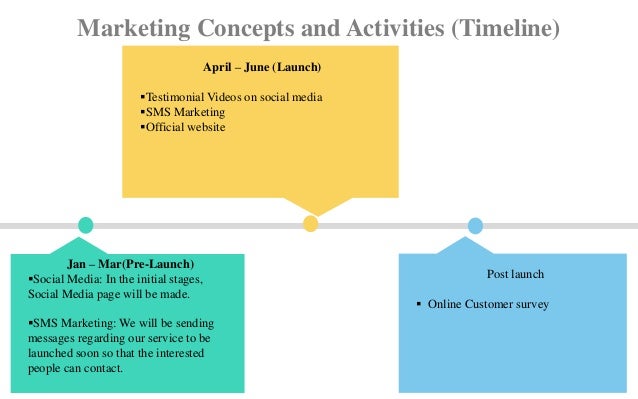 Marketing Concepts and Activities (Timeline)

April – June (Launch)

▪Testimonial Videos on social media
▪SMS Marketing
▪Official website

Jan – Mar(Pre-Launch)

▪Social Media: In the initial stages, Social Media page will be made.

▪SMS Marketing: We will be sending messages regarding our service to be launched soon so that the interested people can contact.

Post launch

▪ Online Customer survey